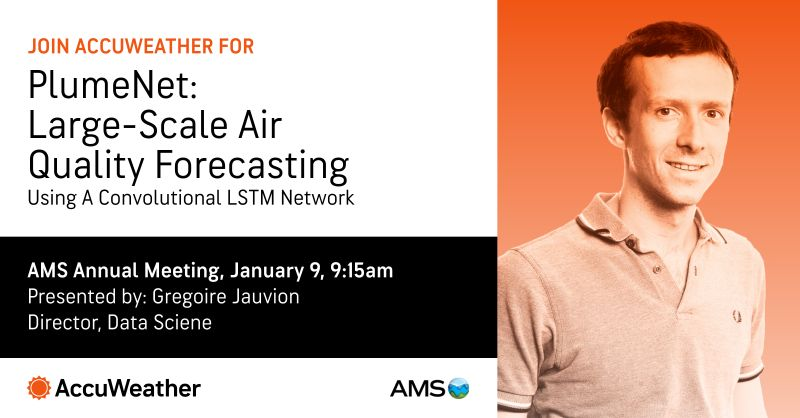 JOIN ACCUWEATHER FOR

PlumeNet: Large-Scale Air Quality Forecasting
Using A Convolutional LSTM Network

AMS Annual Meeting, January 9, 9:15am
Presented by: Gregoire Jauvion
Director, Data Sciene

AccuWeather

AMS